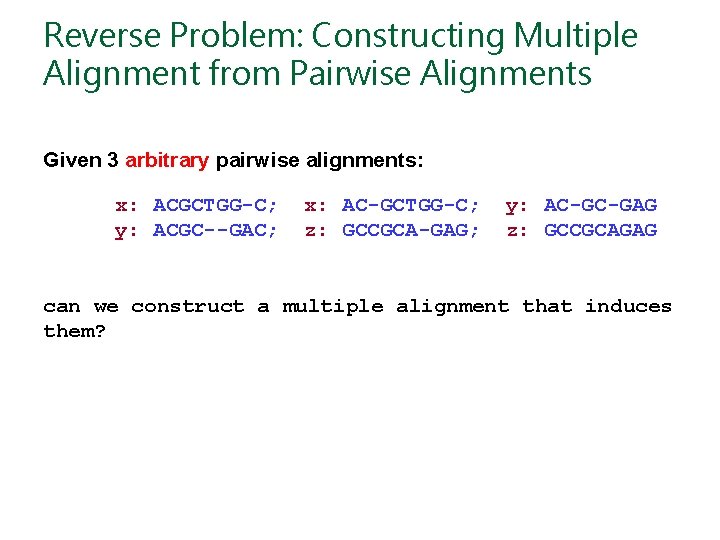 Reverse Problem: Constructing Multiple Alignment from Pairwise Alignments

Given 3 arbitrary pairwise alignments:

x: ACGCTGG-C;  x: AC-GCTGG-C;  y: AC-GC-GAG
y: ACGC--GAC;  z: GCCGCA-GAG;  z: GCCGCAGAG

can we construct a multiple alignment that induces them?